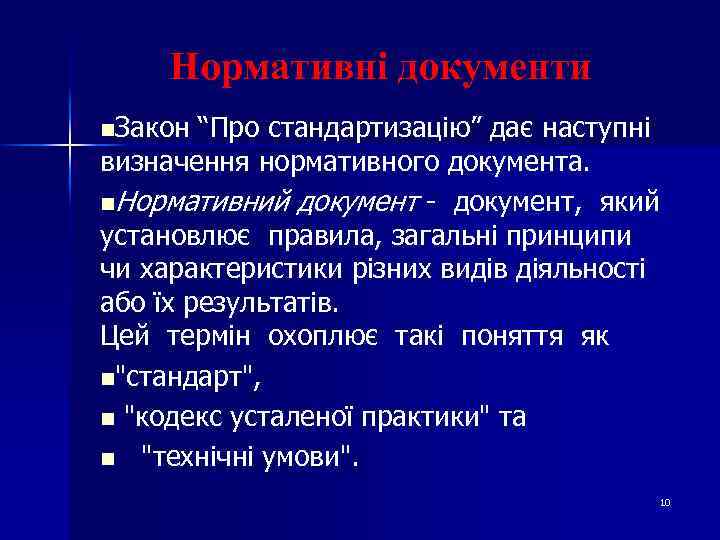 Нормативні документи

■Закон “Про стандартизацію” дає наступні визначення нормативного документа.

■Нормативний документ - документ, який установлює правила, загальні принципи чи характеристики різних видів діяльності або їх результатів.
Цей термін охоплює такі поняття як

■"стандарт",

■ "кодекс усталеної практики" та

■ "технічні умови".

10